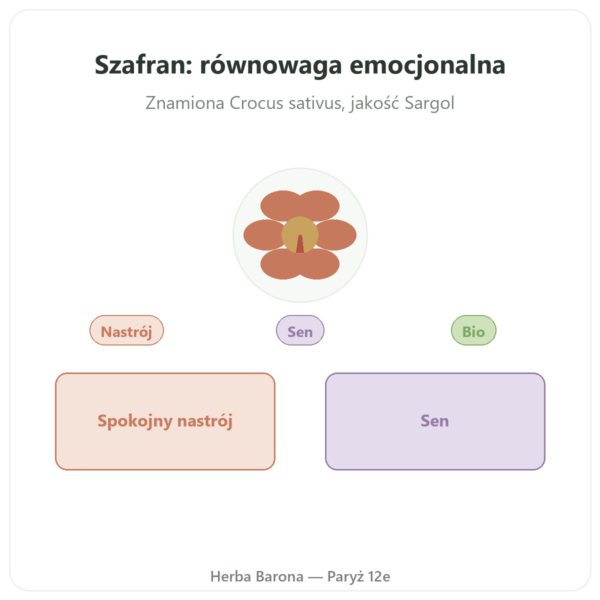 Szafran: równowaga emocjonalna

Znamiona Crocus sativus, jakość Sargol

Nastrój

Sen

Bio

Spokojny nastrój

Sen

Herba Barona — Paryż 12e